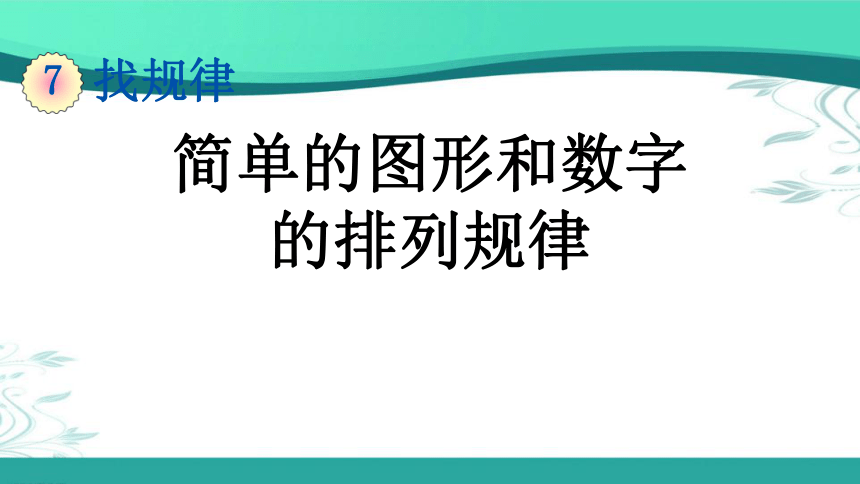 7 找规律

简单的图形和数字的排列规律